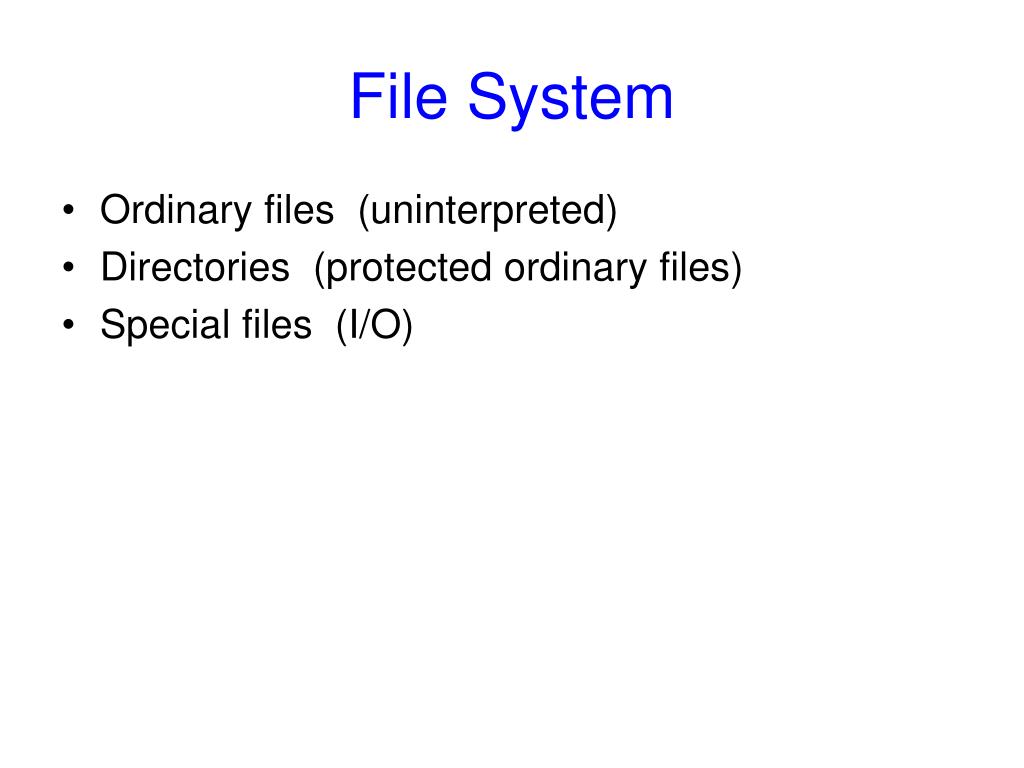 File System

• Ordinary files (uninterpreted)
• Directories (protected ordinary files)
• Special files (I/O)